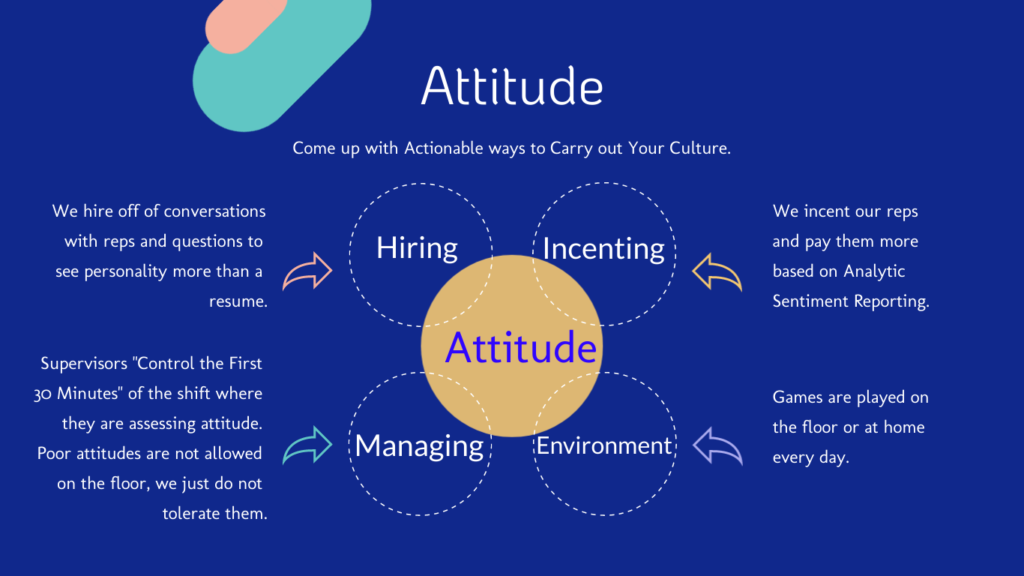 Attitude

Come up with Actionable ways to Carry out Your Culture.

We hire off of conversations with reps and questions to see personality more than a resume.

Hiring

Incenting

We incent our reps and pay them more based on Analytic Sentiment Reporting.

Attitude

Supervisors "Control the First 30 Minutes" of the shift where they are assessing attitude. Poor attitudes are not allowed on the floor, we just do not tolerate them.

Managing

Environment

Games are played on the floor or at home every day.